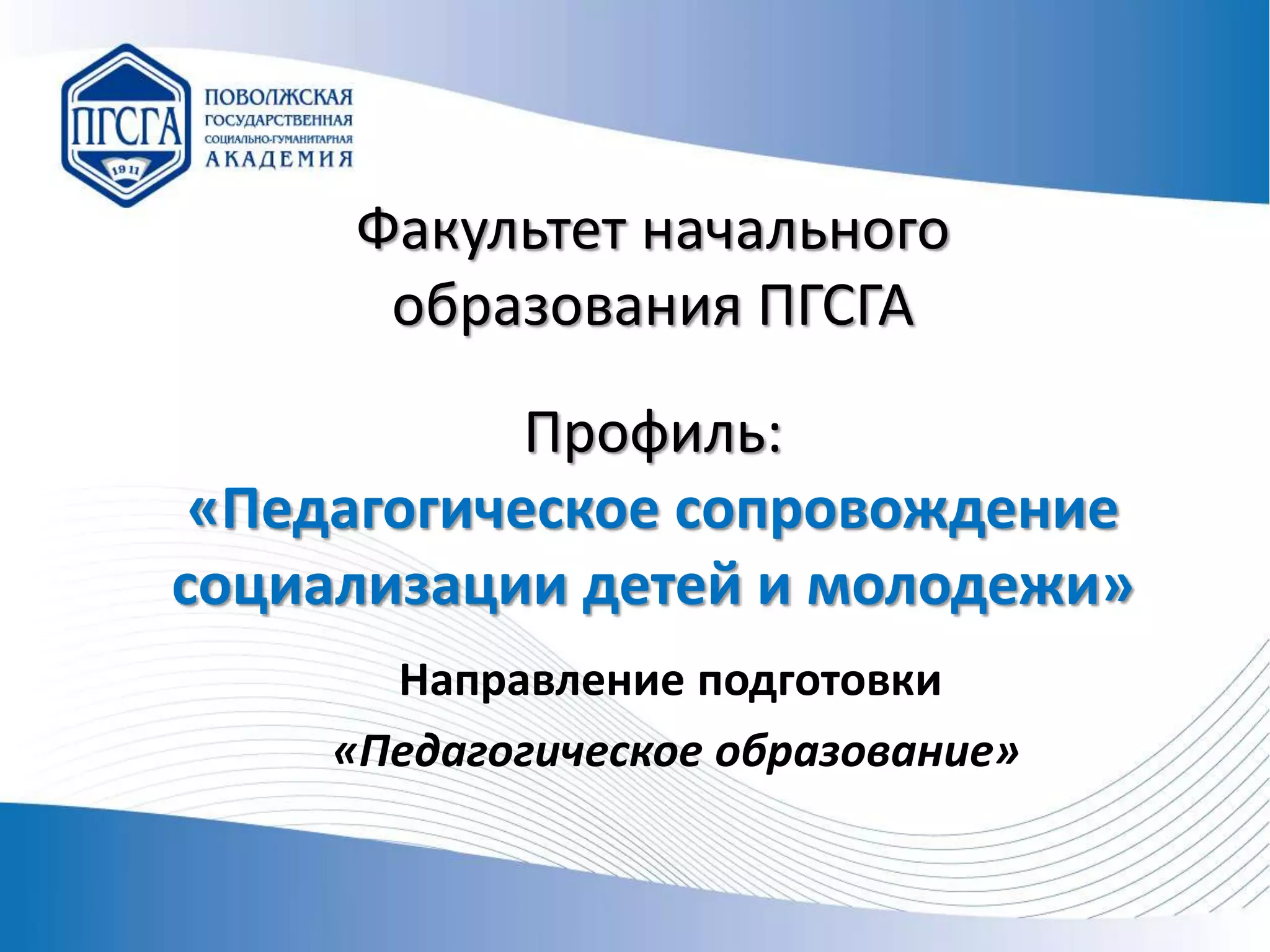 ПГСГА
1911
ПОВОЛЖСКАЯ ГОСУДАРСТВЕННАЯ СОЦИАЛЬНО-ГУМАНИТАРНАЯ АКАДЕМИЯ

Факультет начального образования ПГСГА

Профиль:
«Педагогическое сопровождение социализации детей и молодежи»

Направление подготовки
«Педагогическое образование»